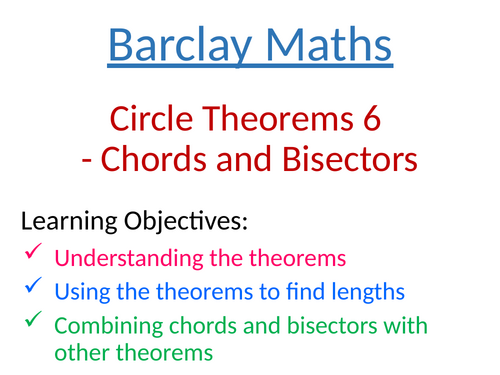 Barclay Maths

Circle Theorems 6
- Chords and Bisectors

Learning Objectives:
✓ Understanding the theorems
✓ Using the theorems to find lengths
✓ Combining chords and bisectors with other theorems